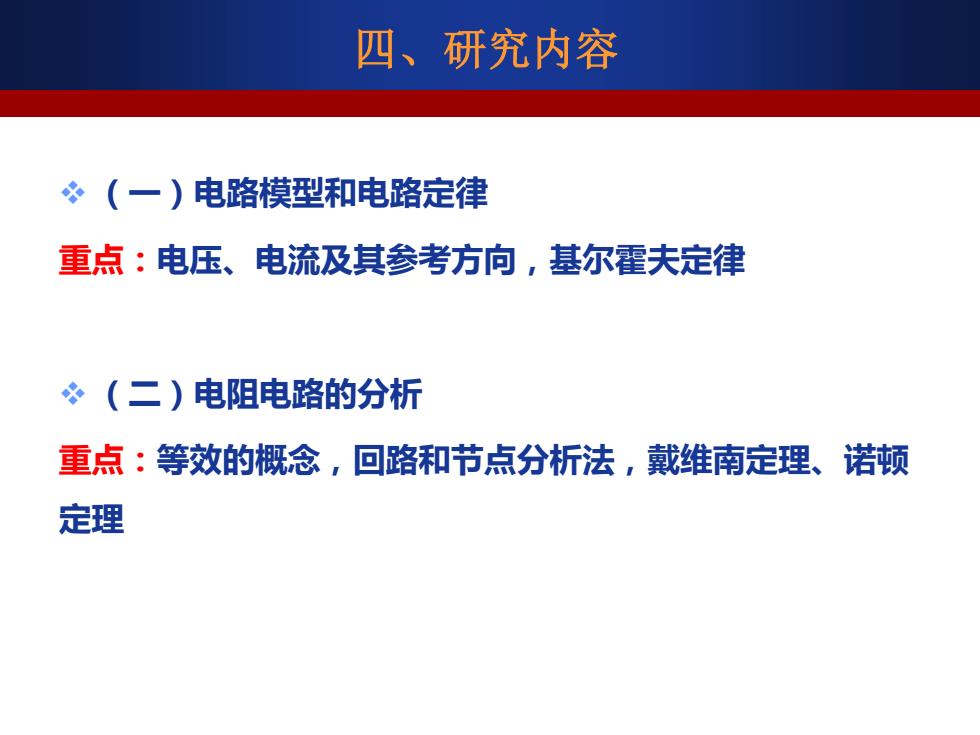 四、研究内容

❖ （一）电路模型和电路定律

重点：电压、电流及其参考方向，基尔霍夫定律

❖ （二）电阻电路的分析

重点：等效的概念，回路和节点分析法，戴维南定理、诺顿定理